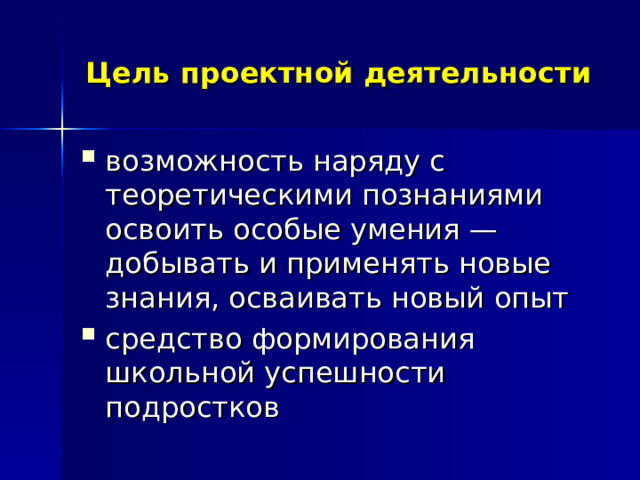 Цель проектной деятельности

- возможность наряду с теоретическими познаниями освоить особые умения — добывать и применять новые знания, осваивать новый опыт
- средство формирования школьной успешности подростков